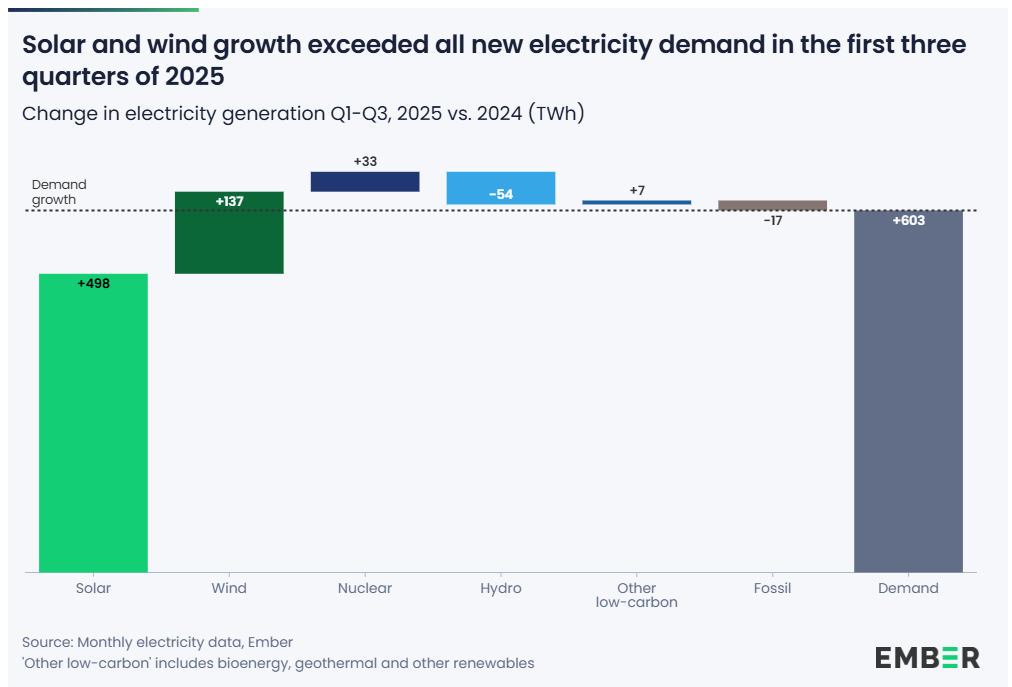 Solar and wind growth exceeded all new electricity demand in the first three quarters of 2025

Change in electricity generation Q1-Q3, 2025 vs. 2024 (TWh)

Demand growth

+498
+137
+33
-54
+7
-17
+603

Solar
Wind
Nuclear
Hydro
Other low-carbon
Fossil
Demand

Source: Monthly electricity data, Ember
'Other low-carbon' includes bioenergy, geothermal and other renewables

EMBER